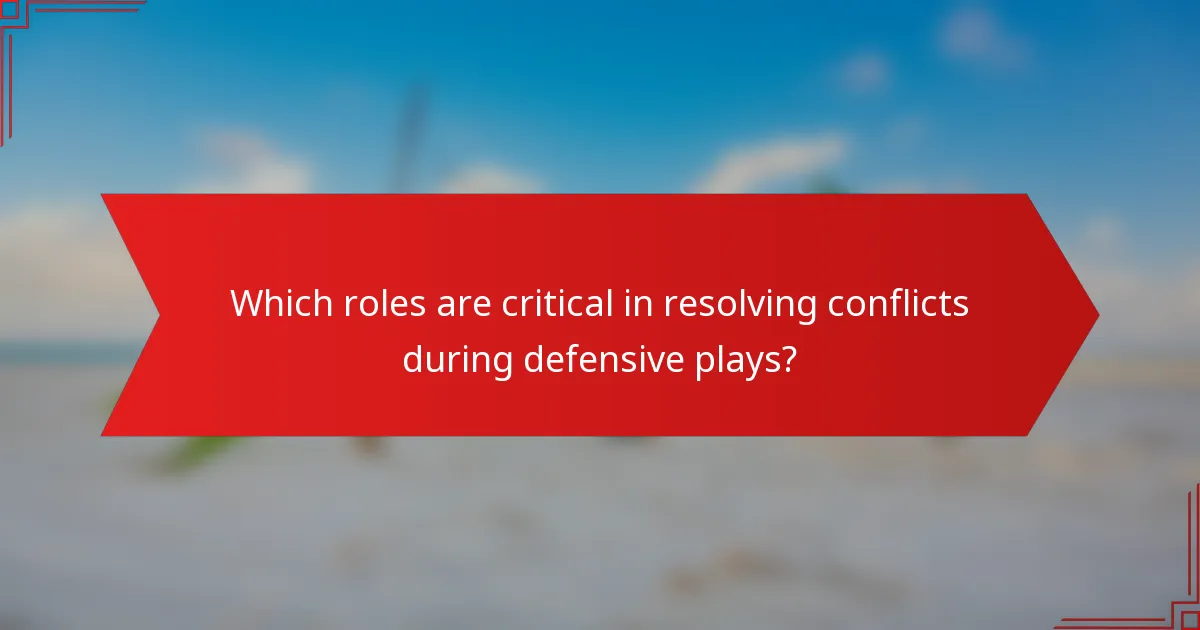 Which roles are critical in resolving conflicts during defensive plays?